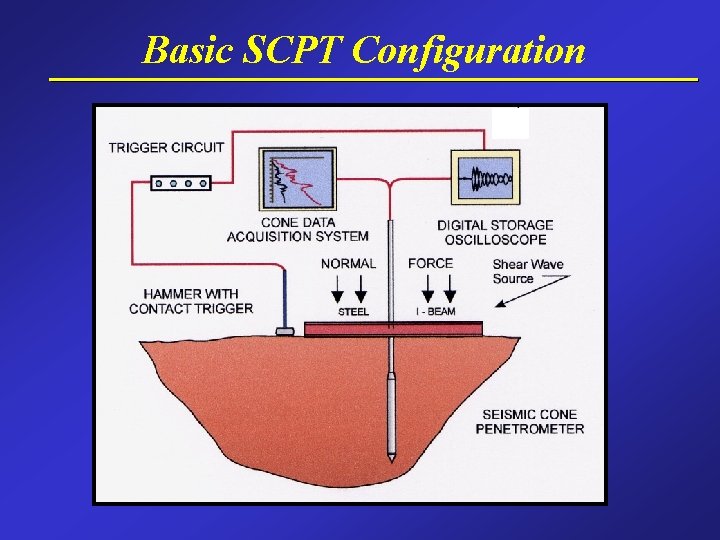 Basic SCPT Configuration

TRIGGER CIRCUIT

CONE DATA ACQUISITION SYSTEM

DIGITAL STORAGE OSCILLOSCOPE

NORMAL

FORCE

Shear Wave Source

HAMMER WITH CONTACT TRIGGER

STEEL

I - BEAM

SEISMIC CONE PENETROMETER